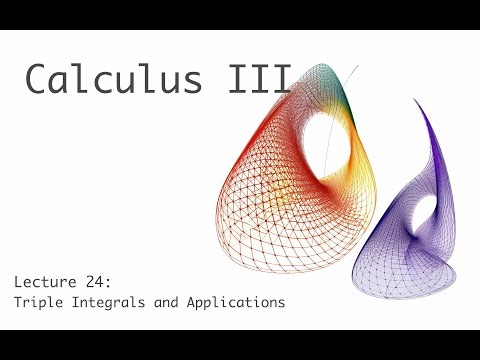 Calculus III

Lecture 24:
Triple Integrals and Applications